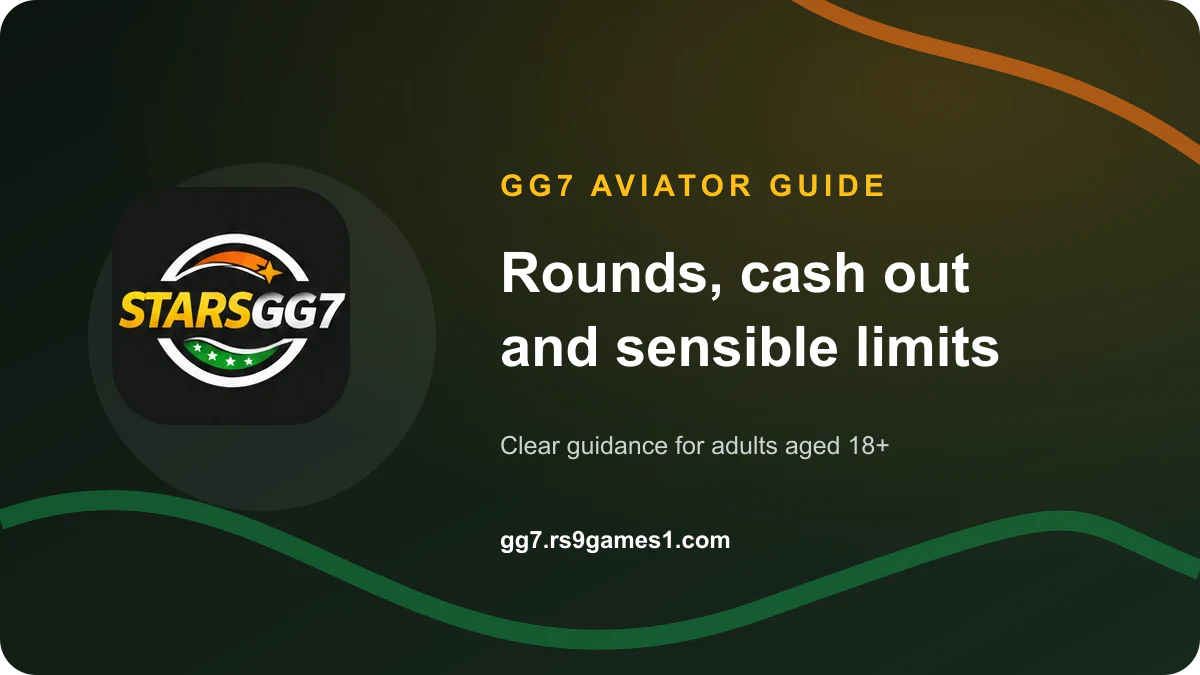 STARSGG7

GG7 AVIATOR GUIDE

Rounds, cash out and sensible limits

Clear guidance for adults aged 18+

gg7.rs9games1.com